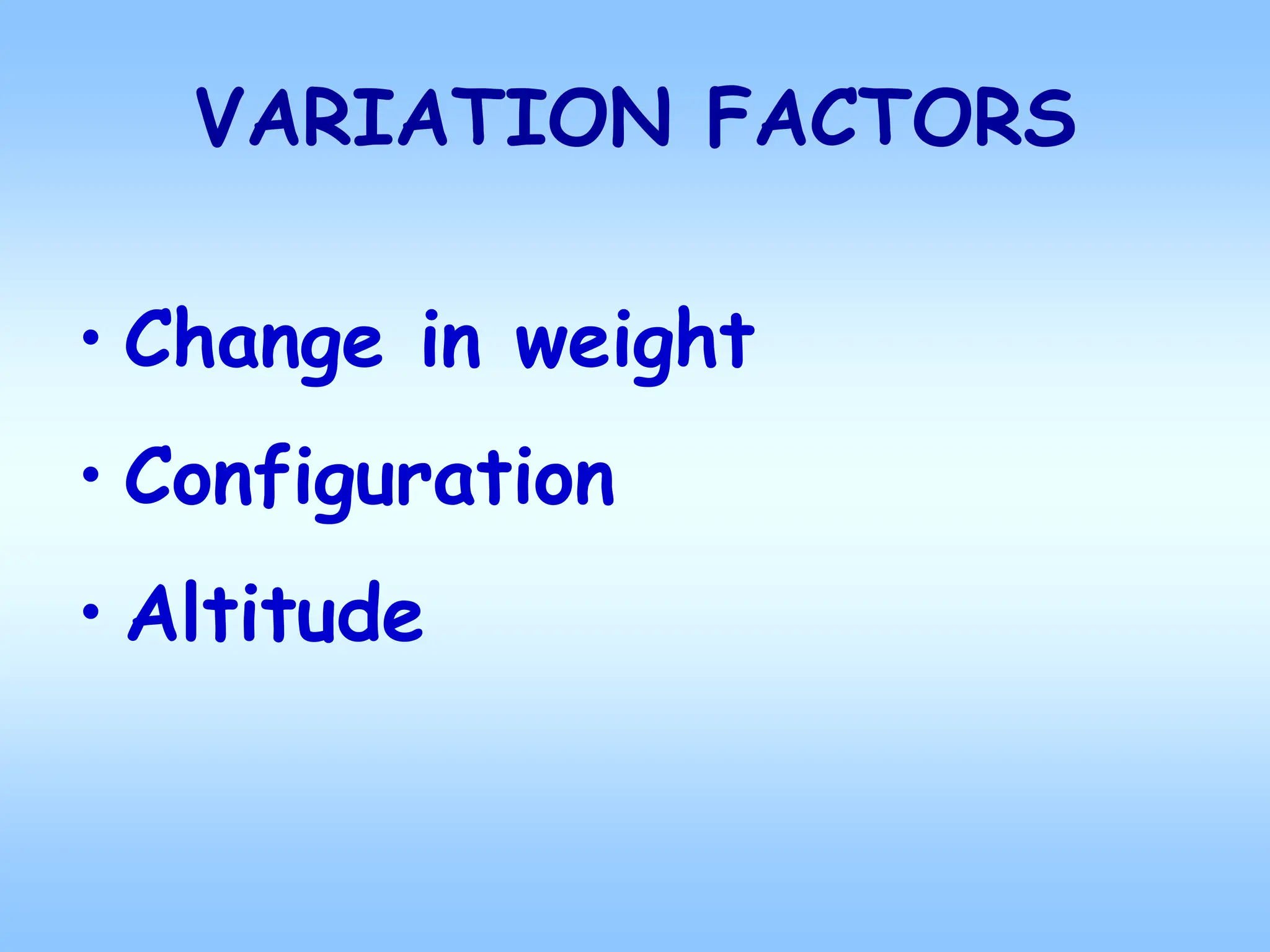 VARIATION FACTORS

• Change in weight
• Configuration
• Altitude